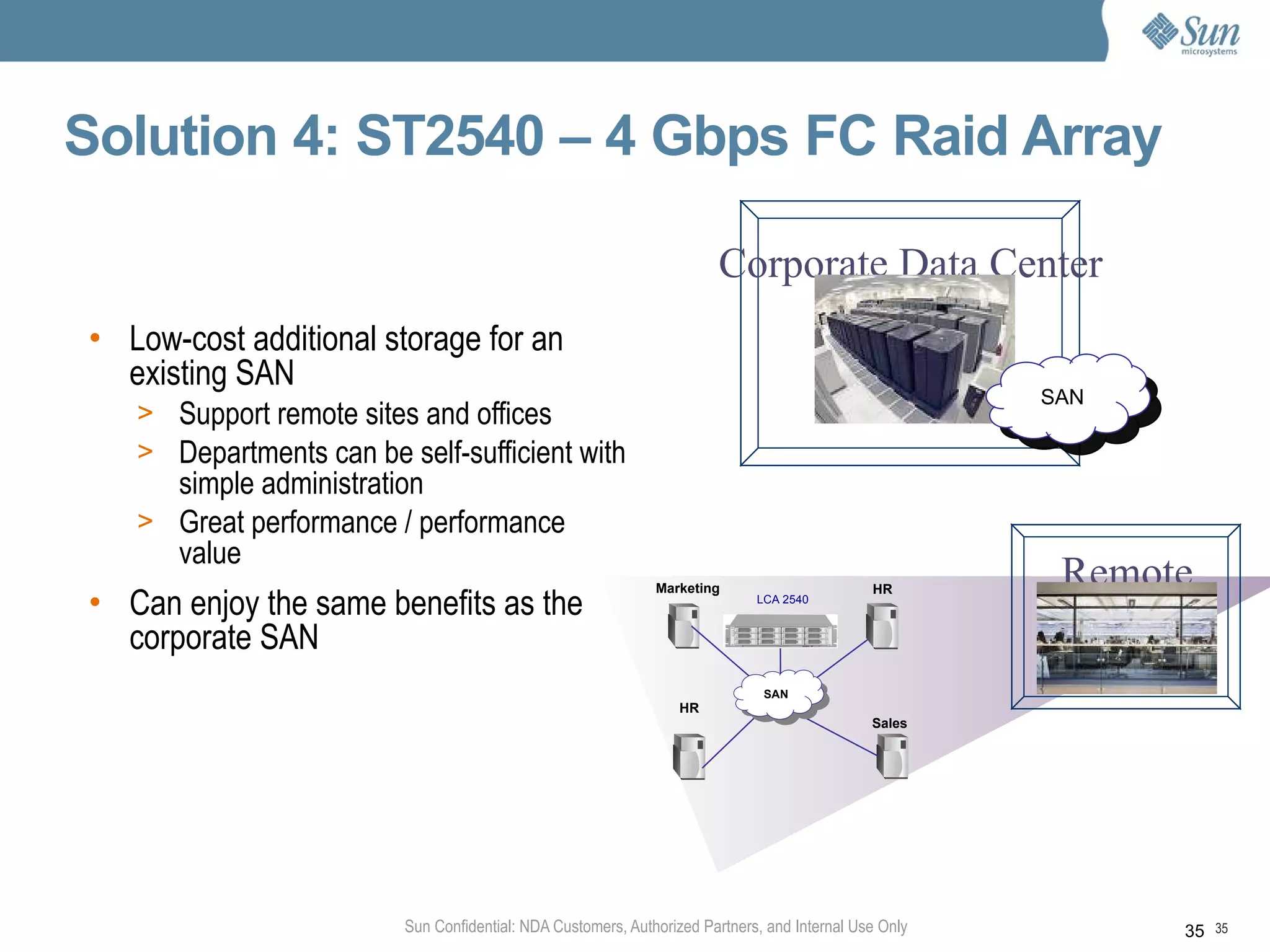 Sun microsystems

Solution 4: ST2540 – 4 Gbps FC Raid Array

• Low-cost additional storage for an existing SAN
> Support remote sites and offices
> Departments can be self-sufficient with simple administration
> Great performance / performance value

• Can enjoy the same benefits as the corporate SAN

Corporate Data Center

SAN

Remote

Marketing

LCA 2540

HR

SAN

HR

Sales

Sun Confidential: NDA Customers, Authorized Partners, and Internal Use Only

35 35